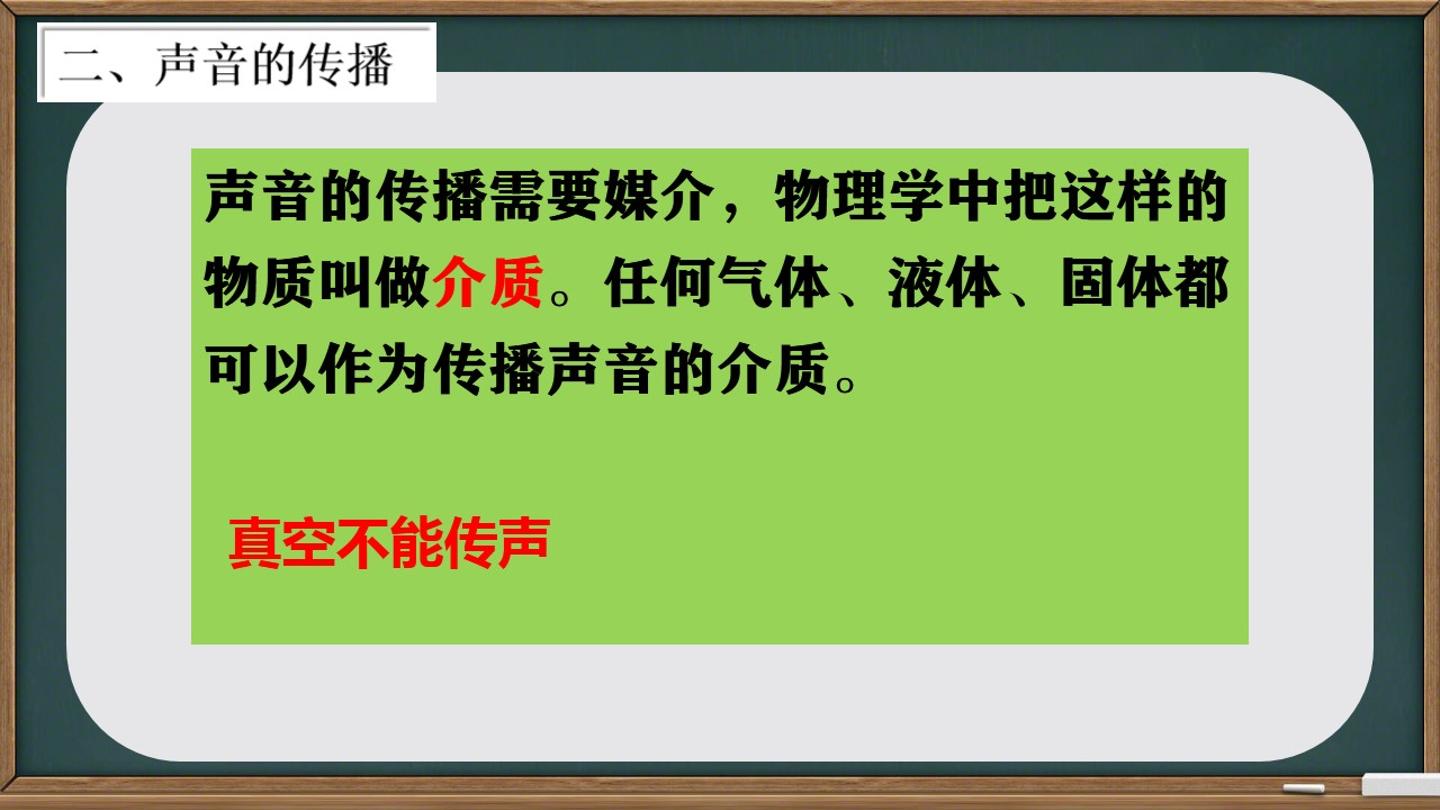 二、声音的传播

声音的传播需要媒介，物理学中把这样的物质叫做介质。任何气体、液体、固体都可以作为传播声音的介质。

真空不能传声